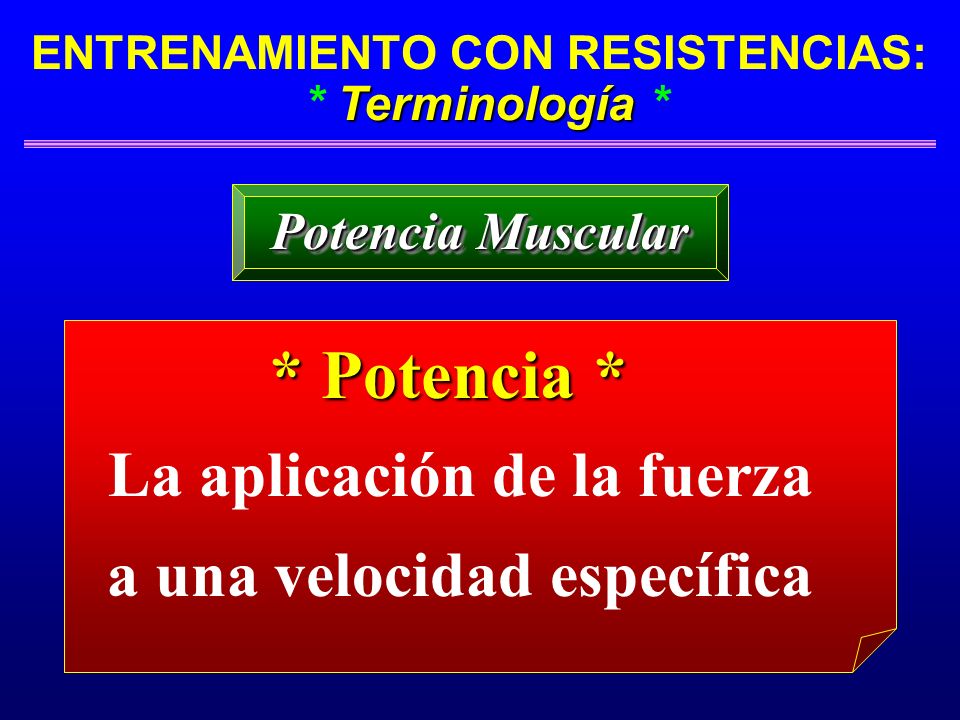 ENTRENAMIENTO CON RESISTENCIAS:
* Terminología *

Potencia Muscular

* Potencia *

La aplicación de la fuerza a una velocidad específica